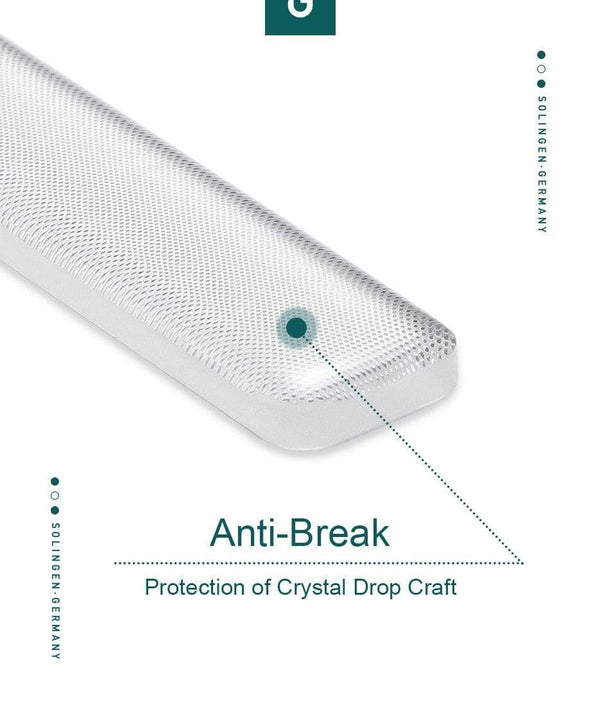 G

SOLINGEN·GERMANY

SOLINGEN·GERMANY

Anti-Break

Protection of Crystal Drop Craft